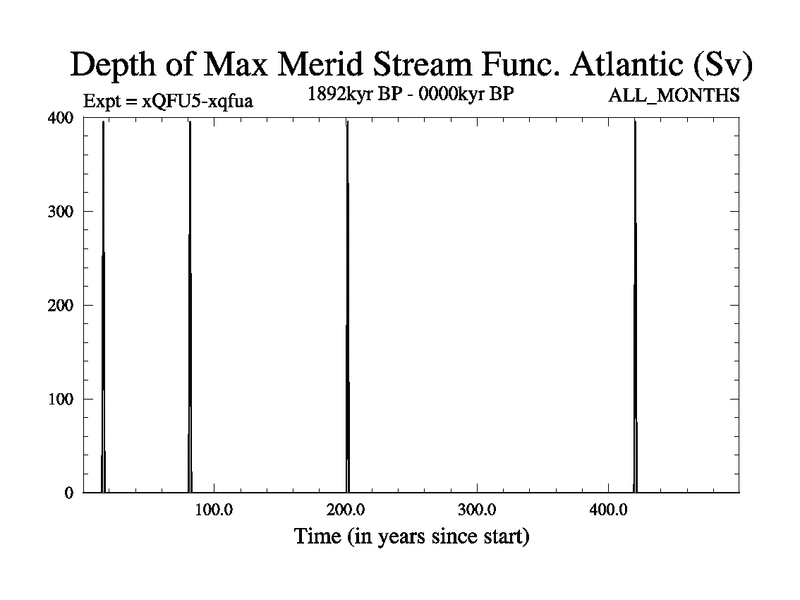 Depth of Max Merid Stream Func. Atlantic (Sv)

Expt = xQFU5-xqfua

1892kyr BP - 0000kyr BP

ALL_MONTHS

400

300

200

100

0

100.0

200.0

300.0

400.0

Time (in years since start)